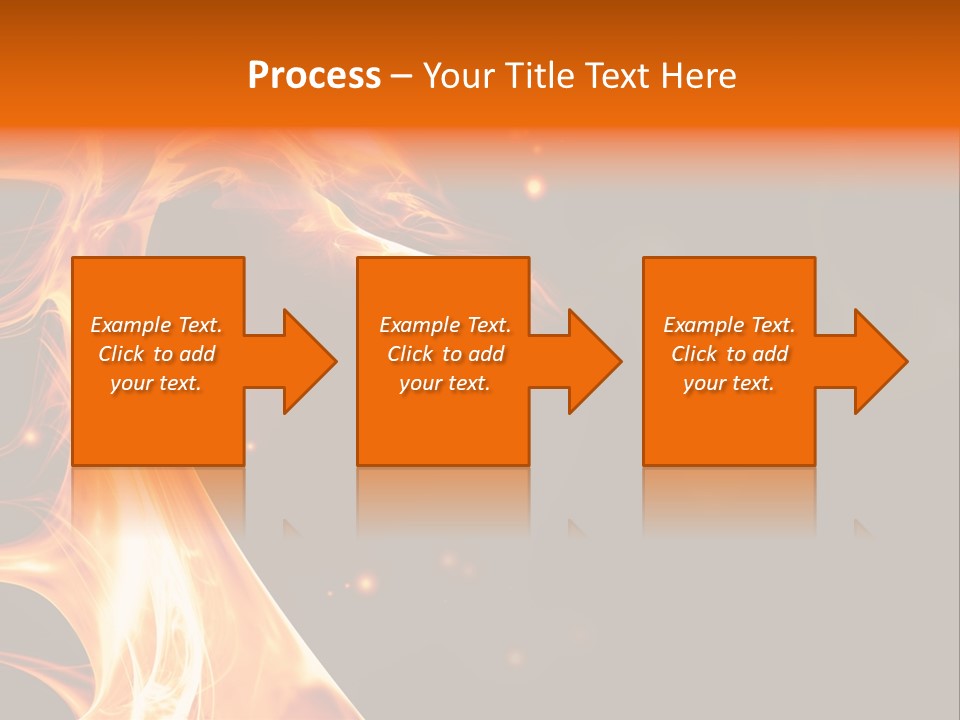 Process – Your Title Text Here

Example Text. Click to add your text.

Example Text. Click to add your text.

Example Text. Click to add your text.